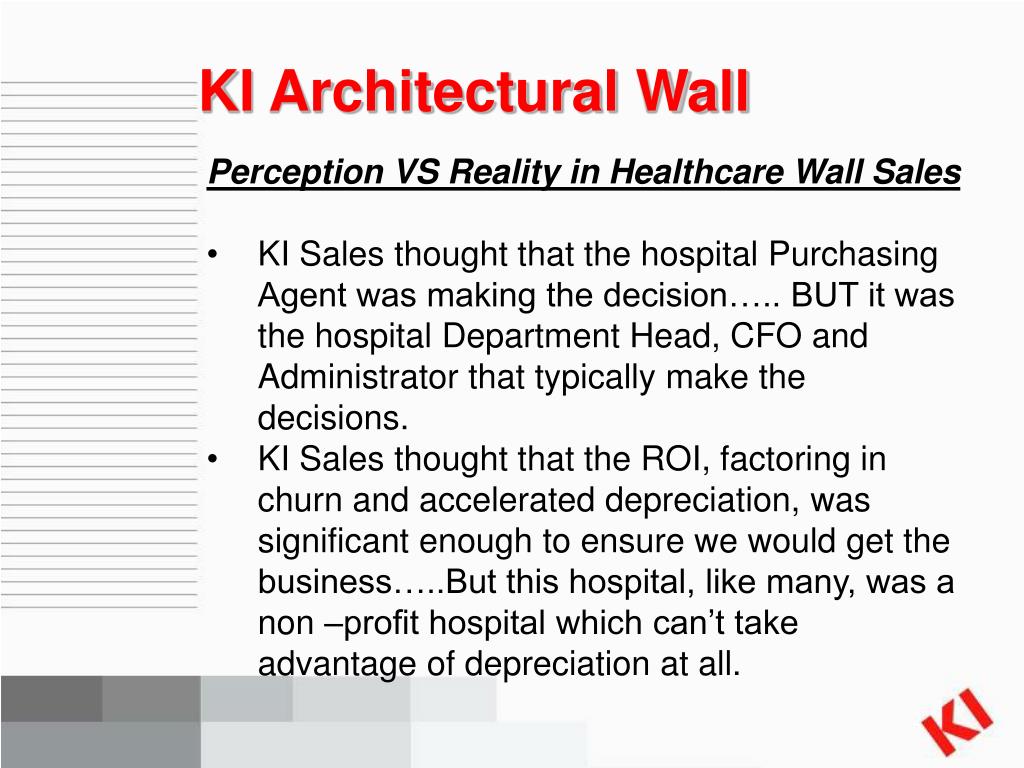 KI Architectural Wall

Perception VS Reality in Healthcare Wall Sales

• KI Sales thought that the hospital Purchasing Agent was making the decision….. BUT it was the hospital Department Head, CFO and Administrator that typically make the decisions.
• KI Sales thought that the ROI, factoring in churn and accelerated depreciation, was significant enough to ensure we would get the business…..But this hospital, like many, was a non –profit hospital which can’t take advantage of depreciation at all.

KI